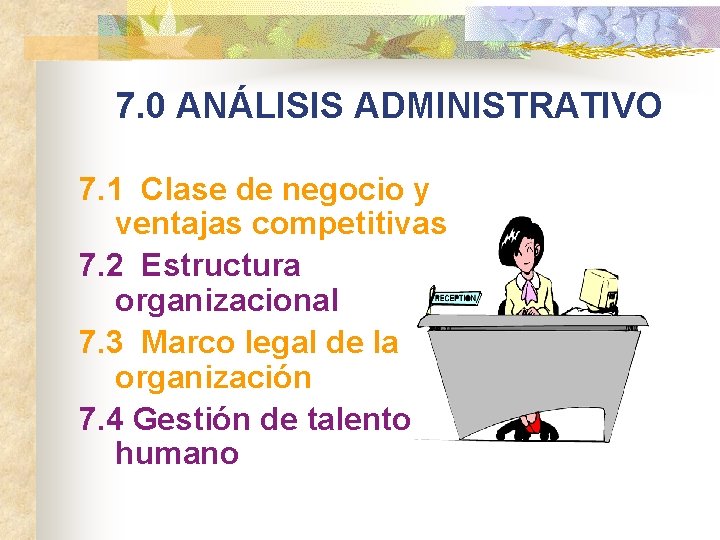 7.0 ANÁLISIS ADMINISTRATIVO

7.1 Clase de negocio y ventajas competitivas

7.2 Estructura organizacional

7.3 Marco legal de la organización

7.4 Gestión de talento humano

RECEPTION